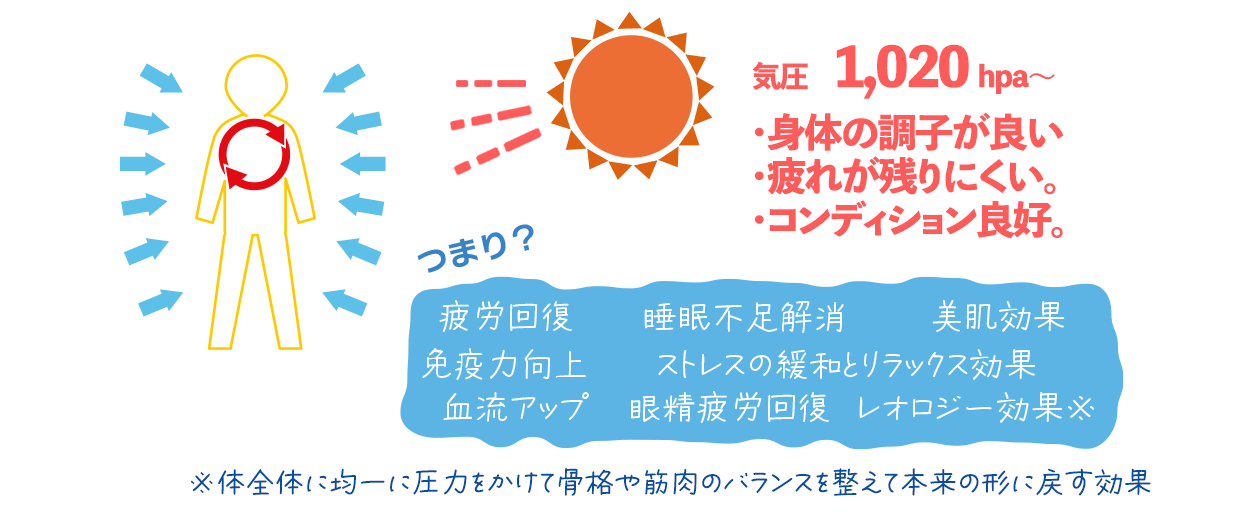 気圧 1,020 hpa～
・身体の調子が良い
・疲れが残りにくい。
・コンディション良好。

つまり？

疲労回復　睡眠不足解消　美肌効果
免疫力向上　ストレスの緩和とリラックス効果
血流アップ　眼精疲労回復　レオロジー効果※

※体全体に均一に圧力をかけて骨格や筋肉のバランスを整えて本来の形に戻す効果